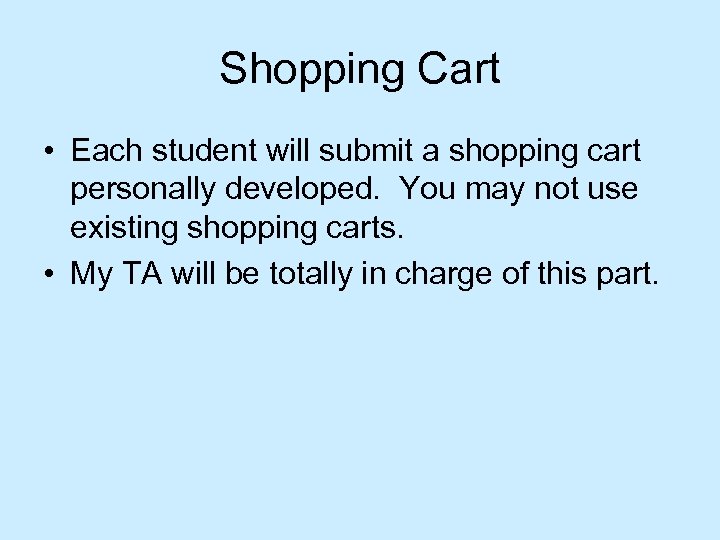 Shopping Cart

• Each student will submit a shopping cart personally developed. You may not use existing shopping carts.
• My TA will be totally in charge of this part.